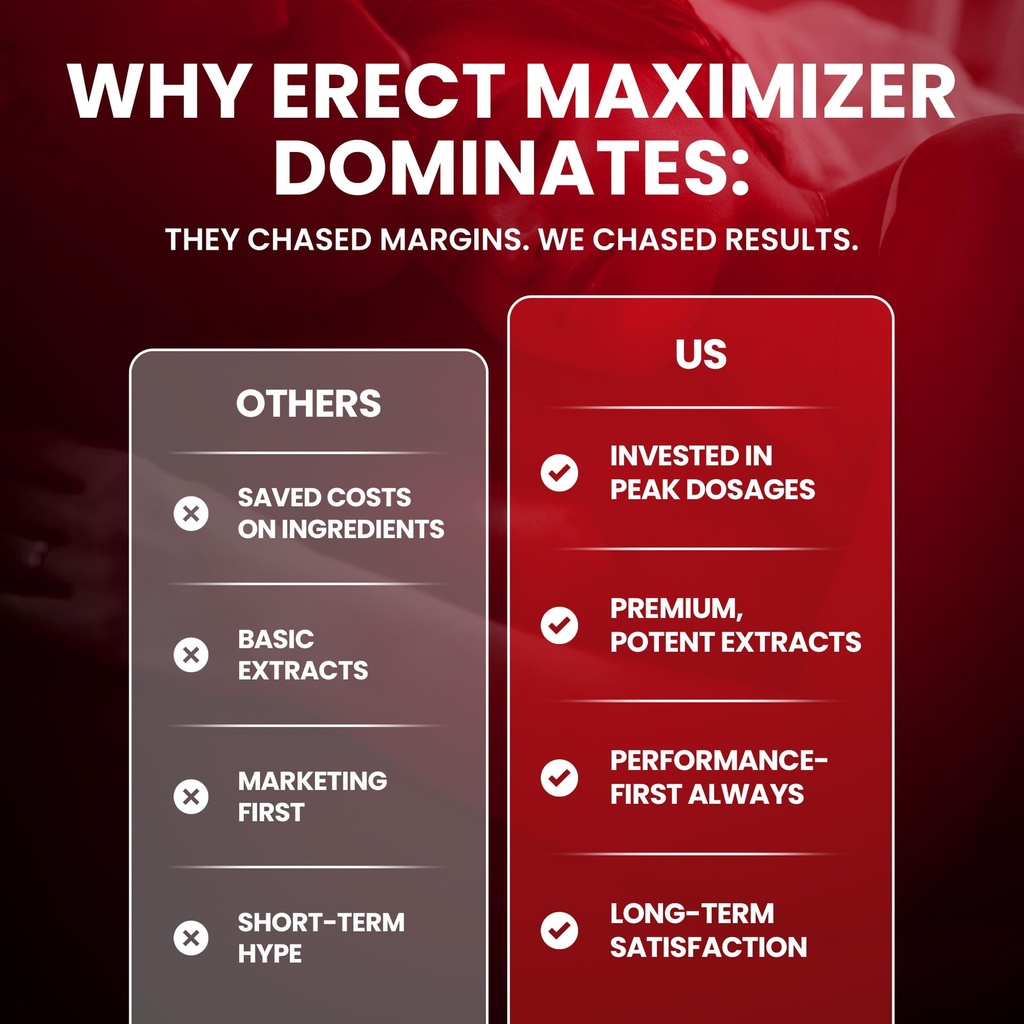 WHY ERECT MAXIMIZER DOMINATES:

THEY CHASED MARGINS. WE CHASED RESULTS.

OTHERS

SAVED COSTS ON INGREDIENTS

BASIC EXTRACTS

MARKETING FIRST

SHORT-TERM HYPE

US

INVESTED IN PEAK DOSAGES

PREMIUM, POTENT EXTRACTS

PERFORMANCE-FIRST ALWAYS

LONG-TERM SATISFACTION